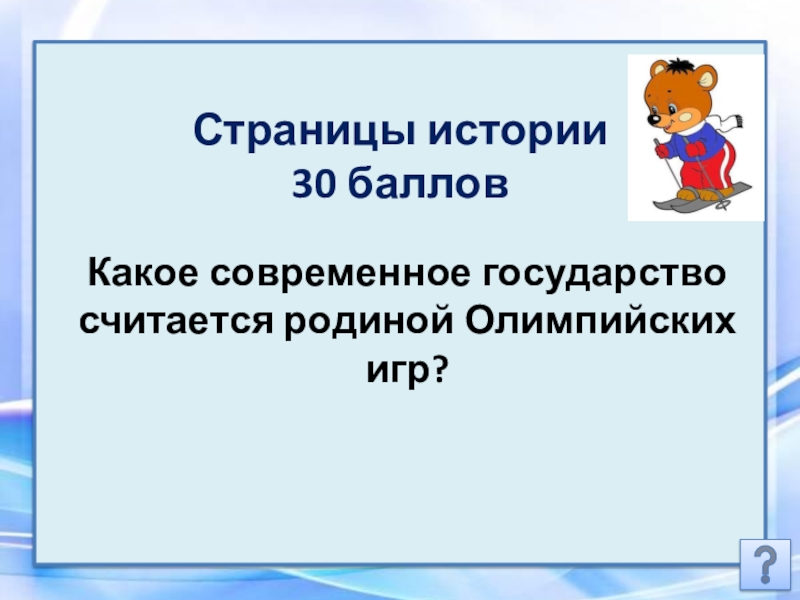 Страницы истории
30 баллов

Какое современное государство считается родиной Олимпийских игр?

?